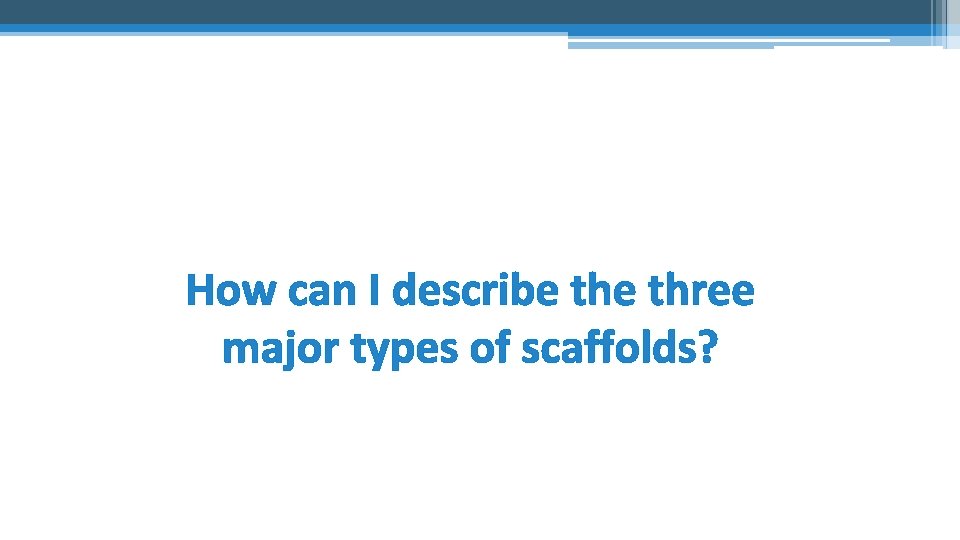 How can I describe the three major types of scaffolds?